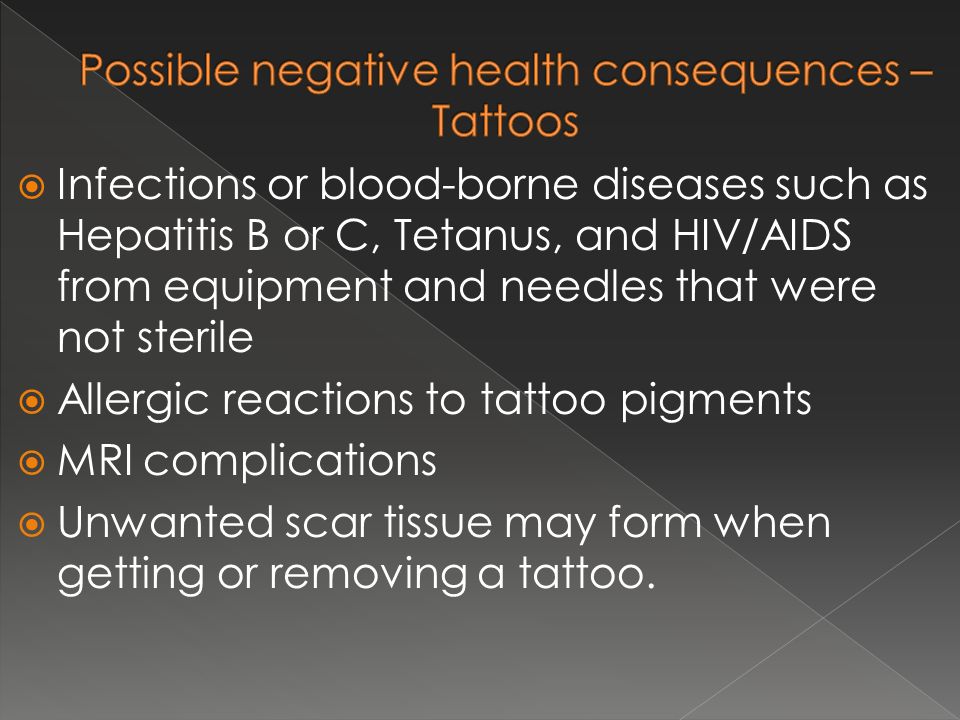 Possible negative health consequences – Tattoos

Infections or blood-borne diseases such as Hepatitis B or C, Tetanus, and HIV/AIDS from equipment and needles that were not sterile

Allergic reactions to tattoo pigments

MRI complications

Unwanted scar tissue may form when getting or removing a tattoo.